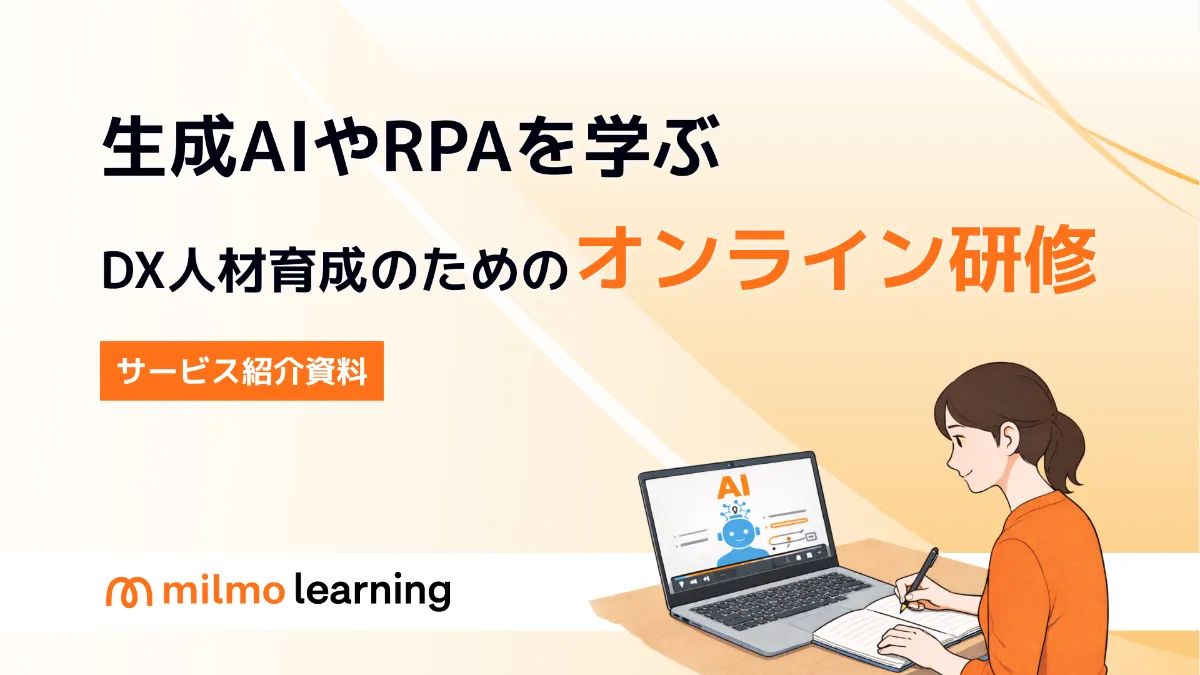 生成AIやRPAを学ぶ

DX人材育成のためのオンライン研修

サービス紹介資料

AI

milmo learning